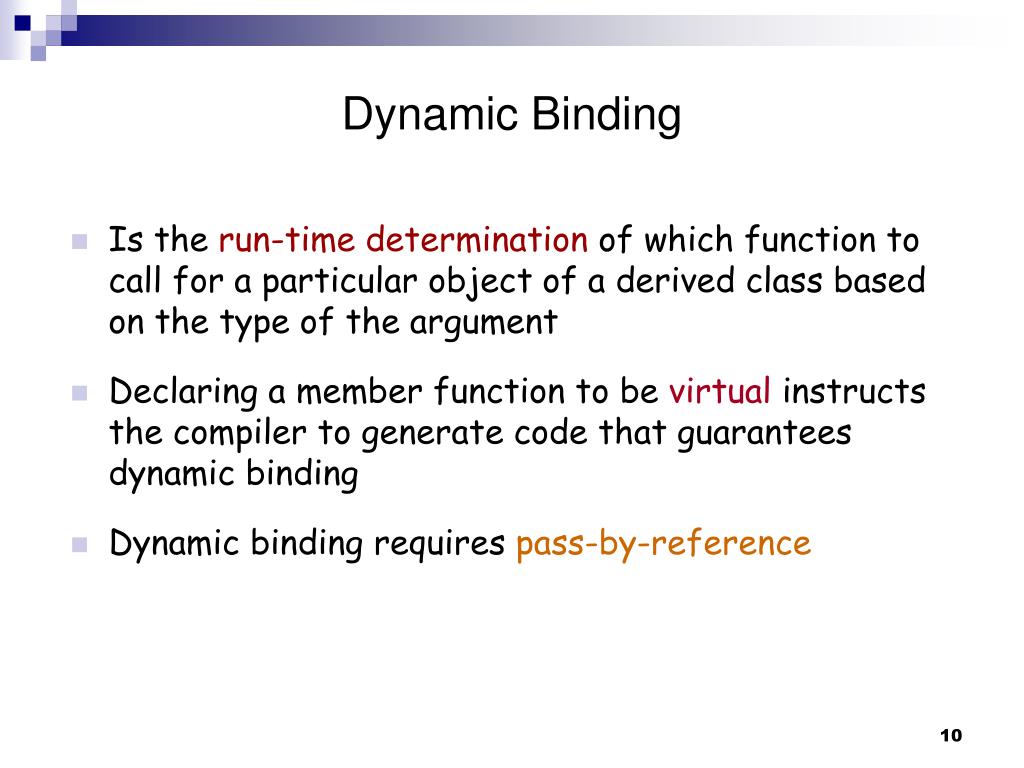 Dynamic Binding

Is the run-time determination of which function to call for a particular object of a derived class based on the type of the argument

Declaring a member function to be virtual instructs the compiler to generate code that guarantees dynamic binding

Dynamic binding requires pass-by-reference

10